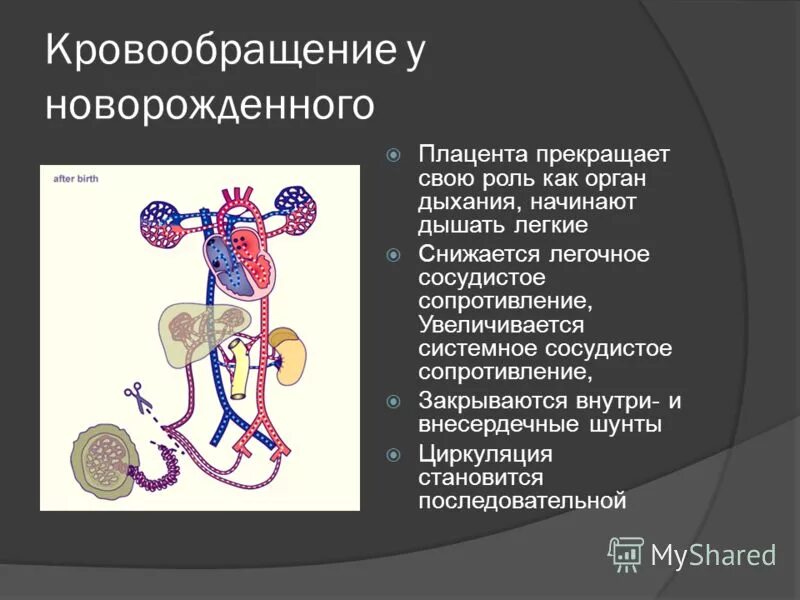 Кровообращение у новорожденного

after birth

Плацента прекращает свою роль как орган дыхания, начинают дышать легкие

Снижается легочное сосудистое сопротивление, Увеличивается системное сосудистое сопротивление,

Закрываются внутри- и внесердечные шунты

Циркуляция становится последовательной

MyShared